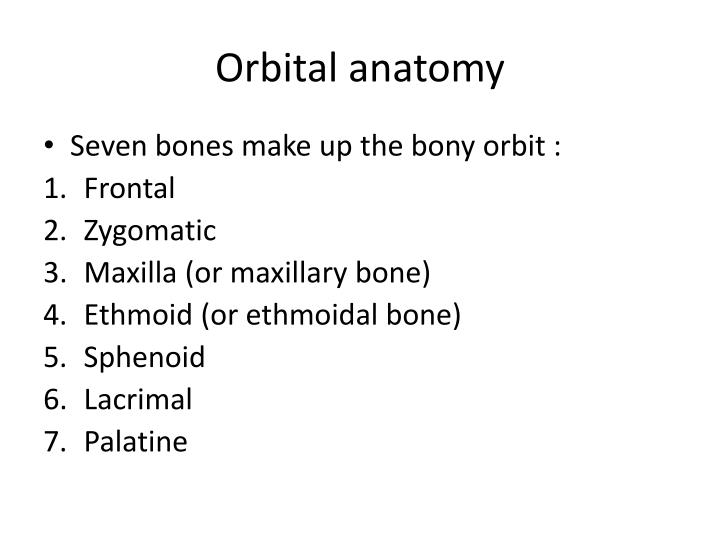 Orbital anatomy

• Seven bones make up the bony orbit :
1. Frontal
2. Zygomatic
3. Maxilla (or maxillary bone)
4. Ethmoid (or ethmoidal bone)
5. Sphenoid
6. Lacrimal
7. Palatine